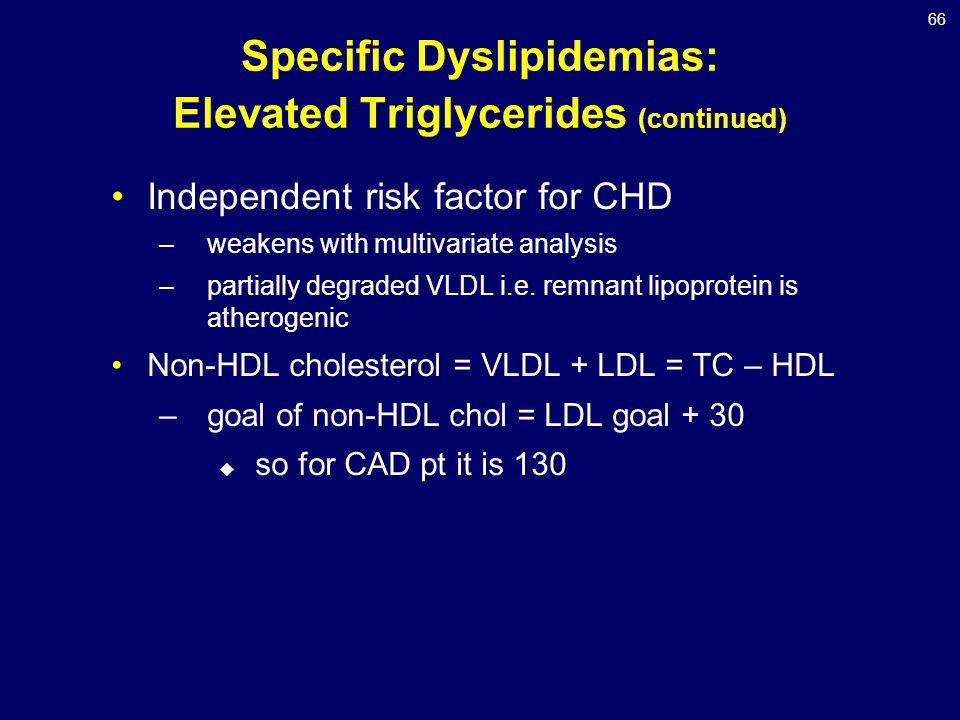 66

Specific Dyslipidemias:
Elevated Triglycerides (continued)

• Independent risk factor for CHD
– weakens with multivariate analysis
– partially degraded VLDL i.e. remnant lipoprotein is atherogenic

• Non-HDL cholesterol = VLDL + LDL = TC – HDL
– goal of non-HDL chol = LDL goal + 30
◆ so for CAD pt it is 130